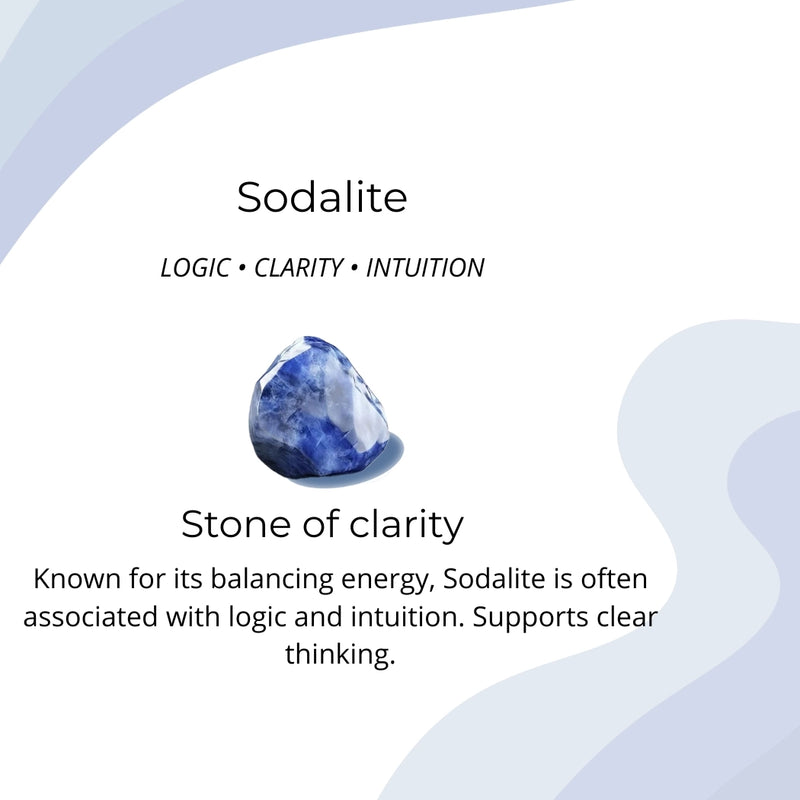 Sodalite

LOGIC • CLARITY • INTUITION

Stone of clarity

Known for its balancing energy, Sodalite is often associated with logic and intuition. Supports clear thinking.